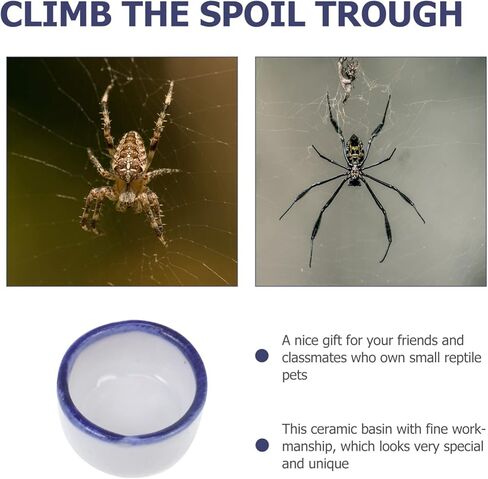 CLIMB THE SPOIL TROUGH

A nice gift for your friends and classmates who own small reptile pets

This ceramic basin with fine workmanship, which looks very special and unique